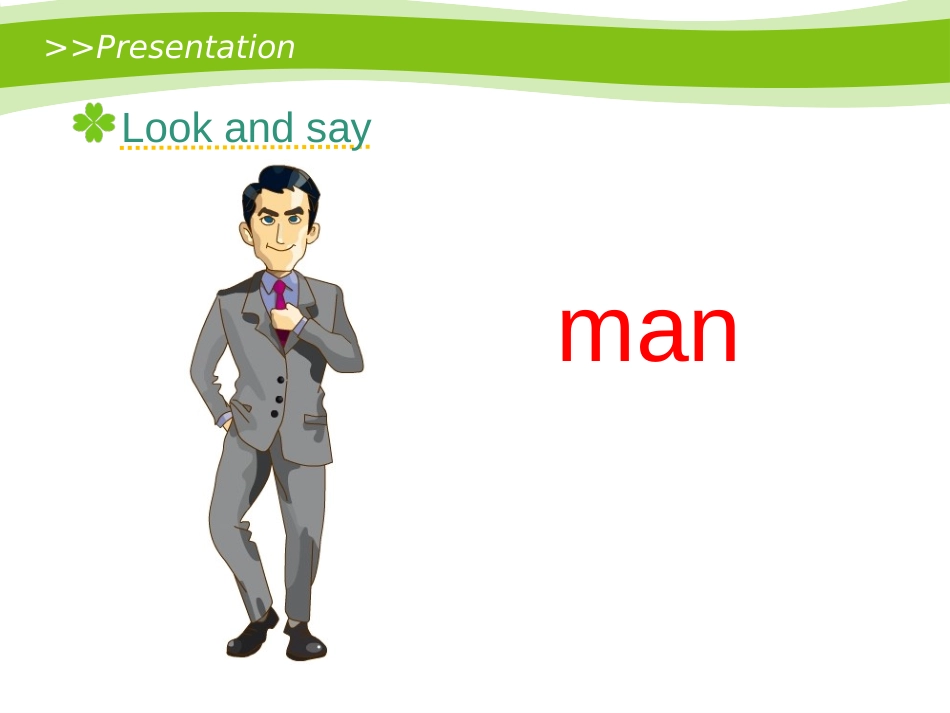 >>Presentation

Look and say

man